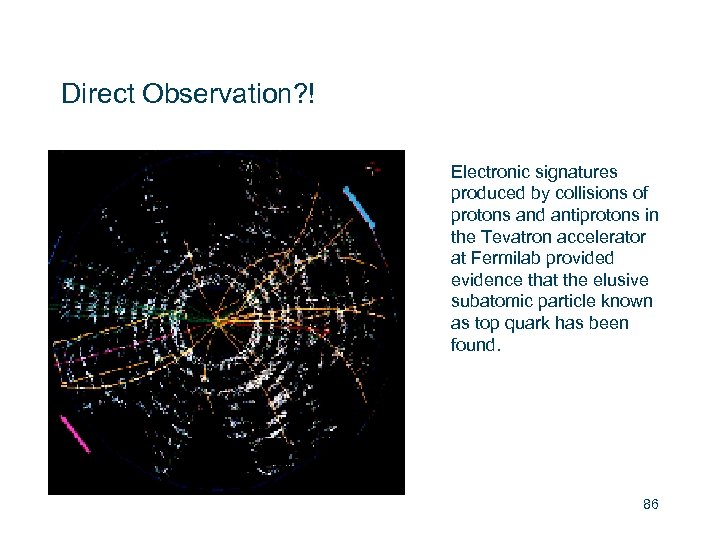 Direct Observation?!

Electronic signatures produced by collisions of protons and antiprotons in the Tevatron accelerator at Fermilab provided evidence that the elusive subatomic particle known as top quark has been found.

86